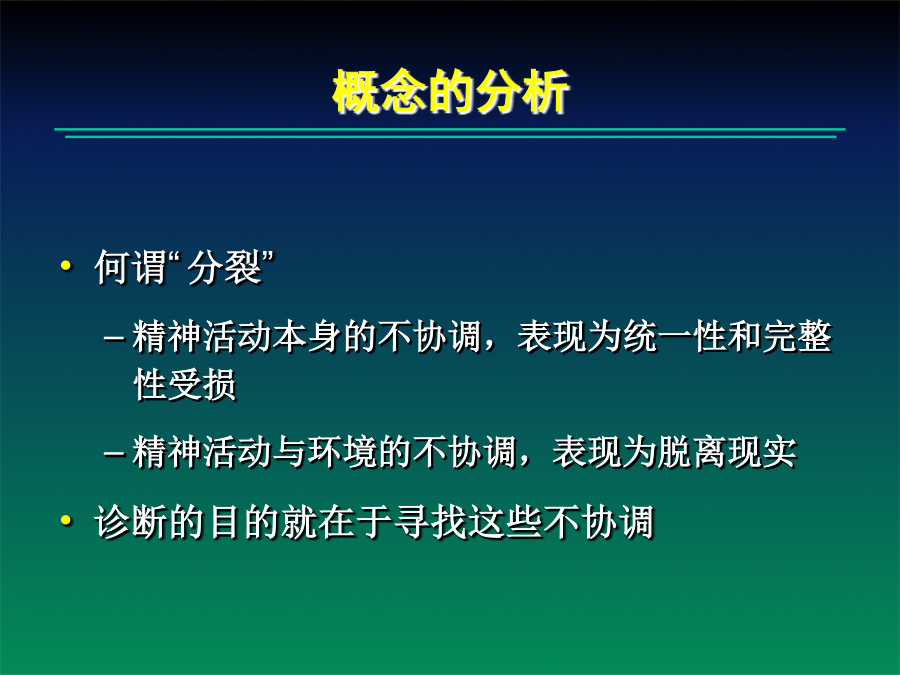 概念的分析

• 何谓“分裂”

– 精神活动本身的不协调，表现为统一性和完整性受损

– 精神活动与环境的不协调，表现为脱离现实

• 诊断的目的就在于寻找这些不协调